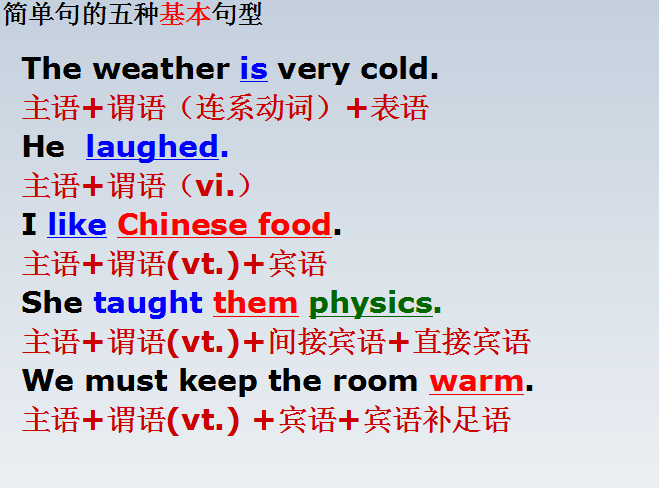 简单句的五种基本句型

The weather is very cold.
主语+谓语（连系动词）+表语
He laughed.
主语+谓语（vi.）
I like Chinese food.
主语+谓语(vt.)+宾语
She taught them physics.
主语+谓语(vt.)+间接宾语+直接宾语
We must keep the room warm.
主语+谓语(vt.) +宾语+宾语补足语